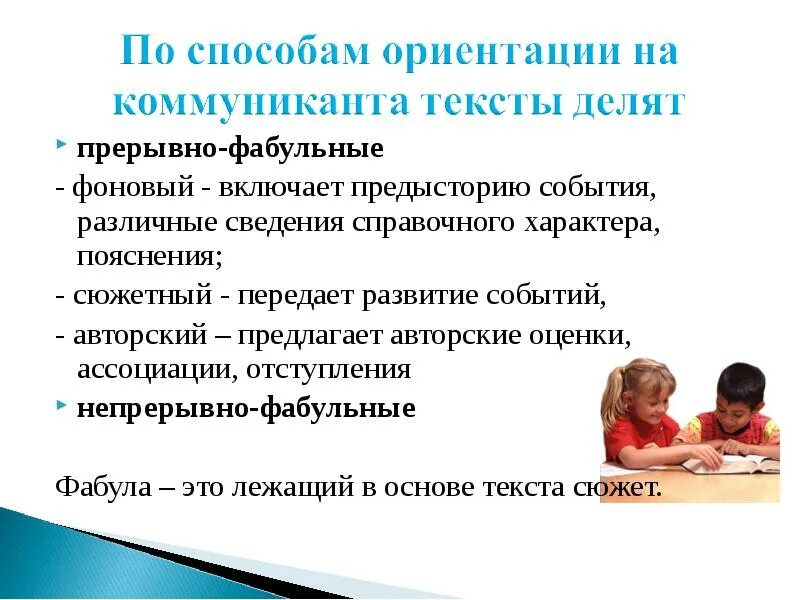 По способам ориентации на коммуниканта тексты делят

прерывно-фабульные

- фоновый - включает предысторию события, различные сведения справочного характера, пояснения;

- сюжетный - передает развитие событий,

- авторский – предлагает авторские оценки, ассоциации, отступления

непрерывно-фабульные

Фабула – это лежащий в основе текста сюжет.